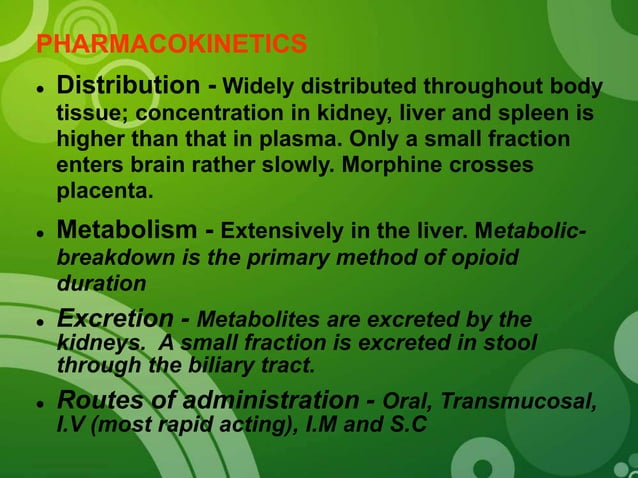 PHARMACOKINETICS

- Distribution - Widely distributed throughout body tissue; concentration in kidney, liver and spleen is higher than that in plasma. Only a small fraction enters brain rather slowly. Morphine crosses placenta.
- Metabolism - Extensively in the liver. Metabolic-breakdown is the primary method of opioid duration
- Excretion - Metabolites are excreted by the kidneys. A small fraction is excreted in stool through the biliary tract.
- Routes of administration - Oral, Transmucosal, I.V (most rapid acting), I.M and S.C